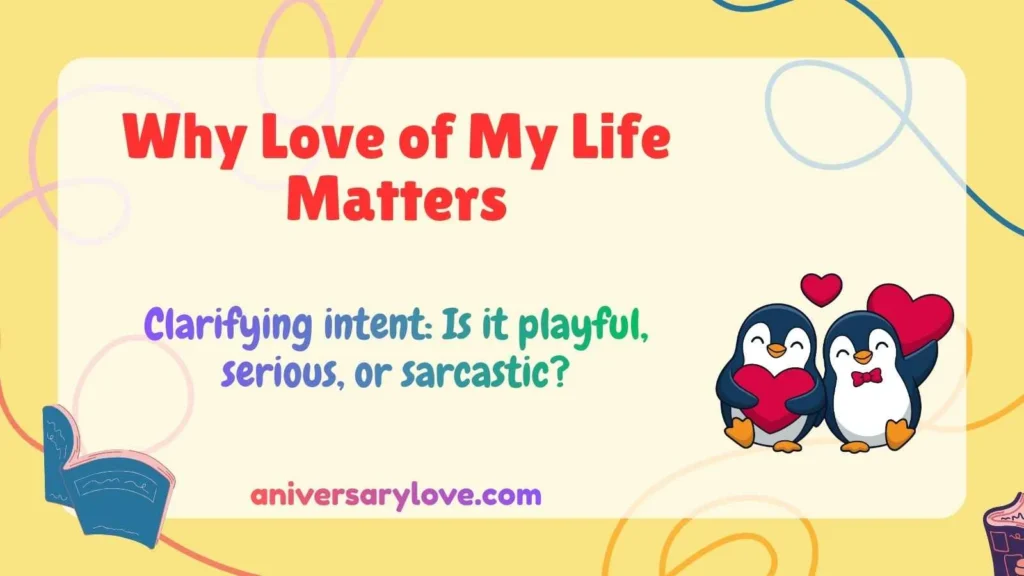 Why Love of My Life Matters

Clarifying intent: Is it playful, serious, or sarcastic?

aniversarylove.com